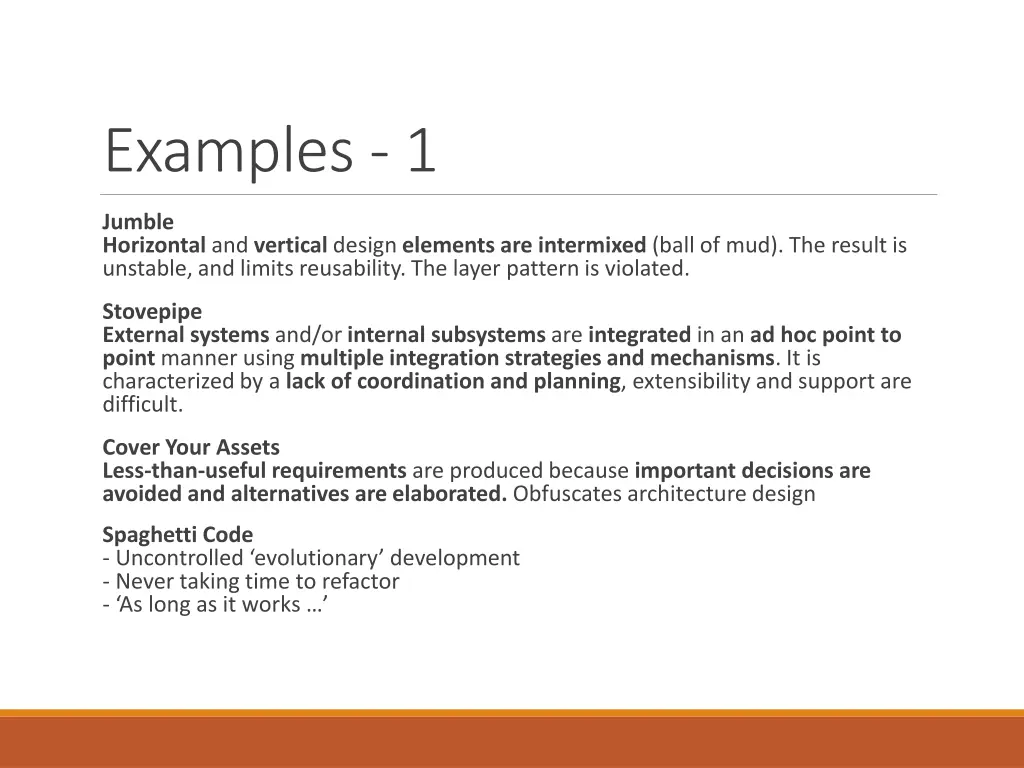 Examples - 1

Jumble
Horizontal and vertical design elements are intermixed (ball of mud). The result is unstable, and limits reusability. The layer pattern is violated.

Stovepipe
External systems and/or internal subsystems are integrated in an ad hoc point to point manner using multiple integration strategies and mechanisms. It is characterized by a lack of coordination and planning, extensibility and support are difficult.

Cover Your Assets
Less-than-useful requirements are produced because important decisions are avoided and alternatives are elaborated. Obfuscates architecture design

Spaghetti Code
- Uncontrolled ‘evolutionary’ development
- Never taking time to refactor
- ‘As long as it works …’